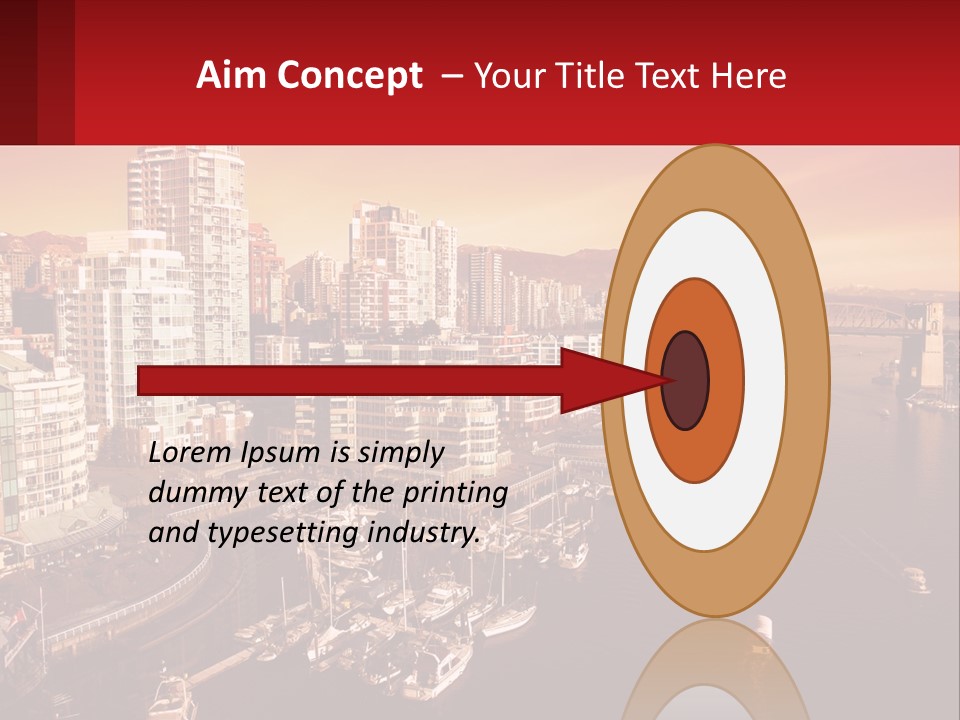 Aim Concept – Your Title Text Here

Lorem Ipsum is simply dummy text of the printing and typesetting industry.